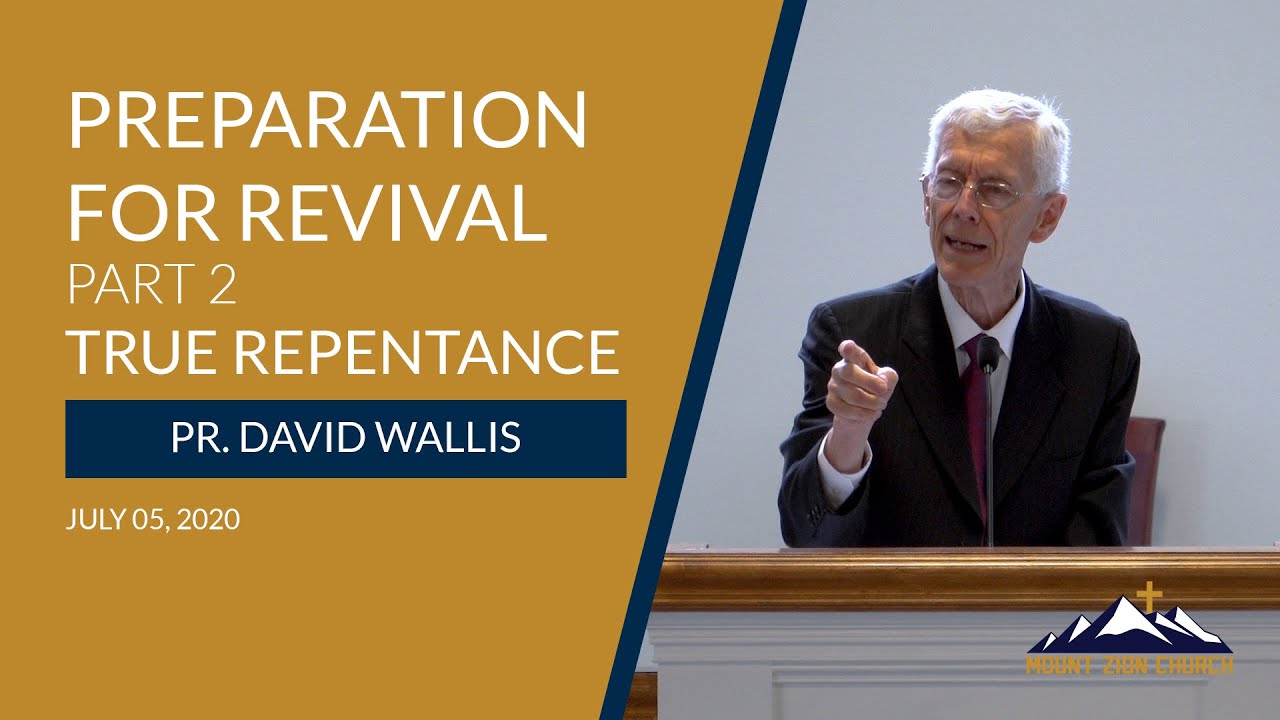 PREPARATION FOR REVIVAL
PART 2
TRUE REPENTANCE

PR. DAVID WALLIS

JULY 05, 2020

MOUNT ZION CHURCH